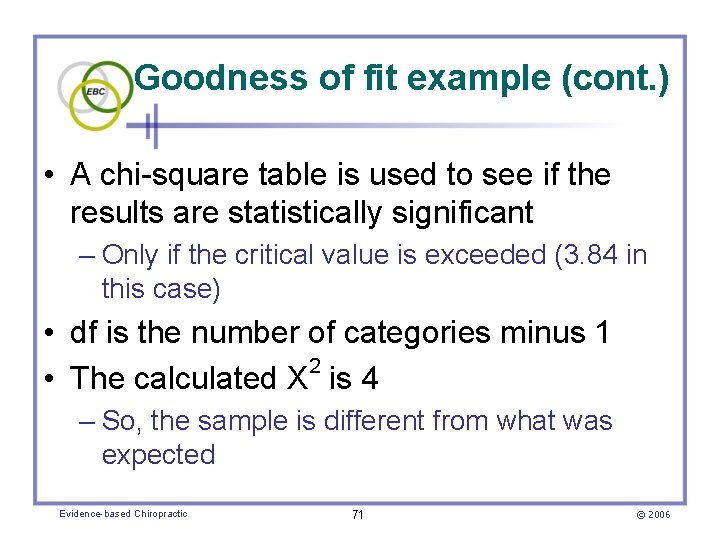 EBC

Goodness of fit example (cont.)

• A chi-square table is used to see if the results are statistically significant
– Only if the critical value is exceeded (3.84 in this case)
• df is the number of categories minus 1
• The calculated $X^2$ is 4
– So, the sample is different from what was expected

Evidence-based Chiropractic

71

© 2006